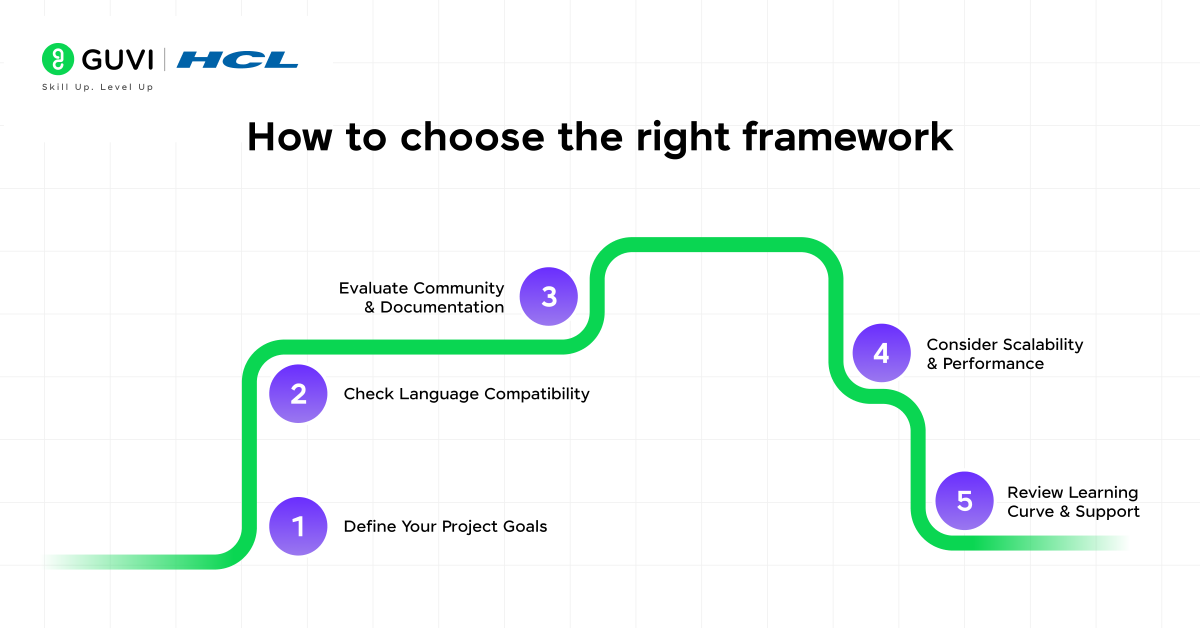 GUVI | HCL
Skill Up. Level Up

How to choose the right framework

1 Define Your Project Goals

2 Check Language Compatibility

3 Evaluate Community & Documentation

4 Consider Scalability & Performance

5 Review Learning Curve & Support